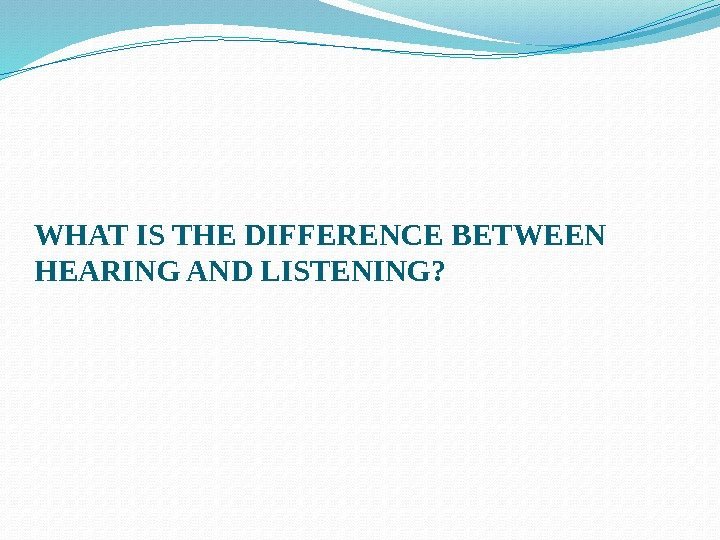 WHAT IS THE DIFFERENCE BETWEEN HEARING AND LISTENING?